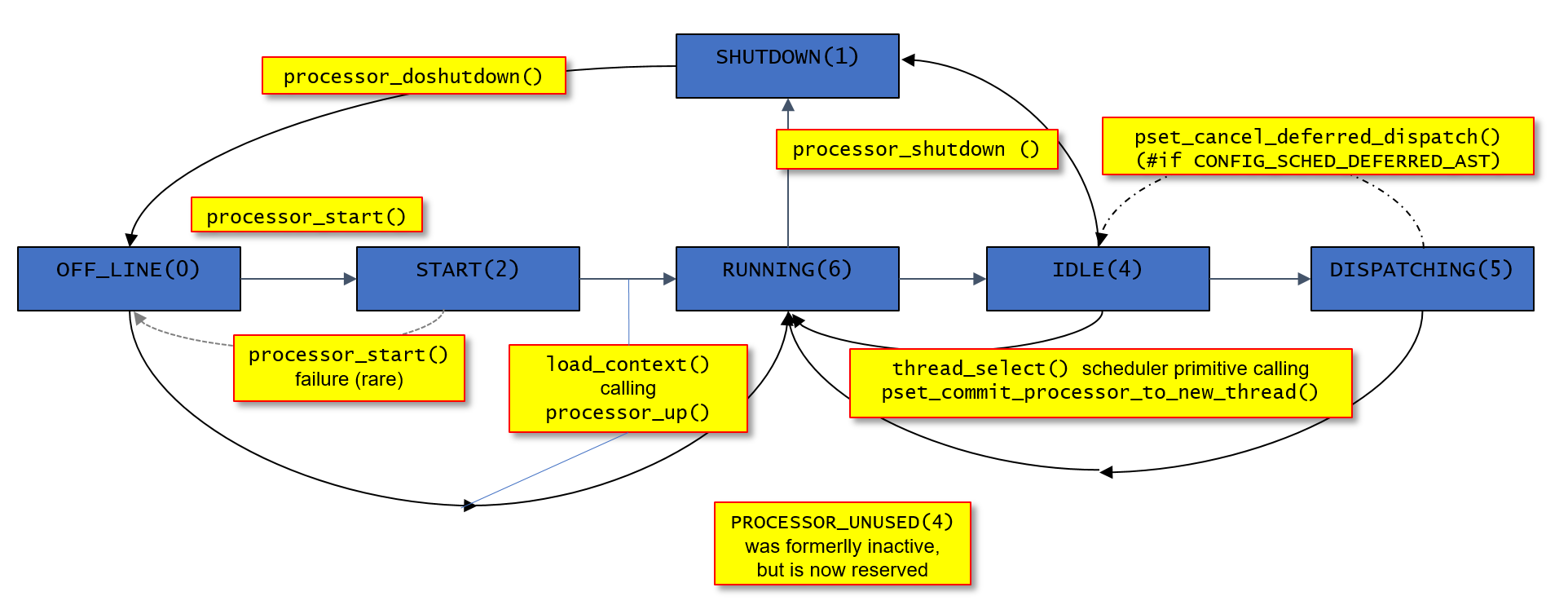 SHUTDOWN(1)

processor_doshutdown()

processor_shutdown ()

pset_cancel_deferred_dispatch()
(#if CONFIG_SCHED_DEFERRED_AST)

processor_start()

OFF_LINE(0)

START(2)

RUNNING(6)

IDLE(4)

DISPATCHING(5)

processor_start()
failure (rare)

load_context()
calling
processor_up()

thread_select() scheduler primitive calling
pset_commit_processor_to_new_thread()

PROCESSOR_UNUSED(4)
was formerlly inactive,
but is now reserved